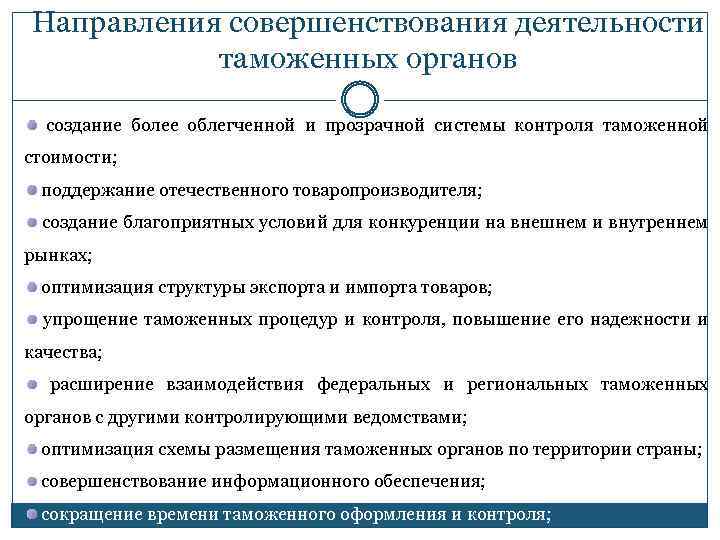 Направления совершенствования деятельности таможенных органов

создание более облегченной и прозрачной системы контроля таможенной стоимости;

поддержание отечественного товаропроизводителя;

создание благоприятных условий для конкуренции на внешнем и внутреннем рынках;

оптимизация структуры экспорта и импорта товаров;

упрощение таможенных процедур и контроля, повышение его надежности и качества;

расширение взаимодействия федеральных и региональных таможенных органов с другими контролирующими ведомствами;

оптимизация схемы размещения таможенных органов по территории страны;

совершенствование информационного обеспечения;

сокращение времени таможенного оформления и контроля;